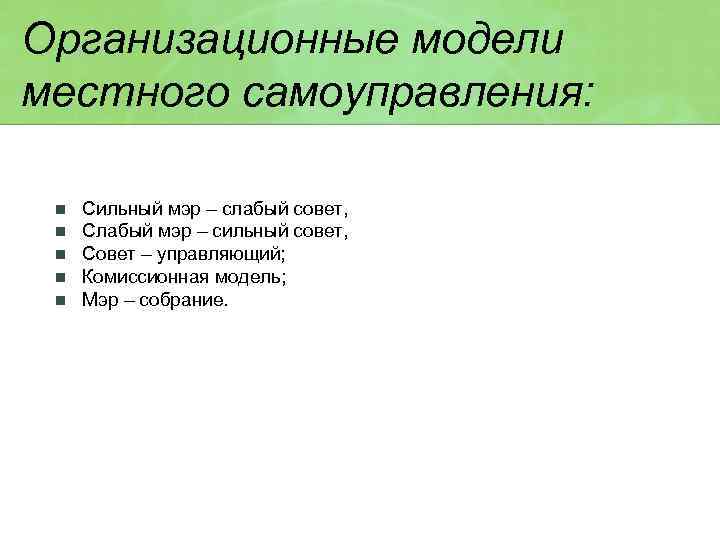 Организационные модели местного самоуправления:

- Сильный мэр – слабый совет,
- Слабый мэр – сильный совет,
- Совет – управляющий;
- Комиссионная модель;
- Мэр – собрание.